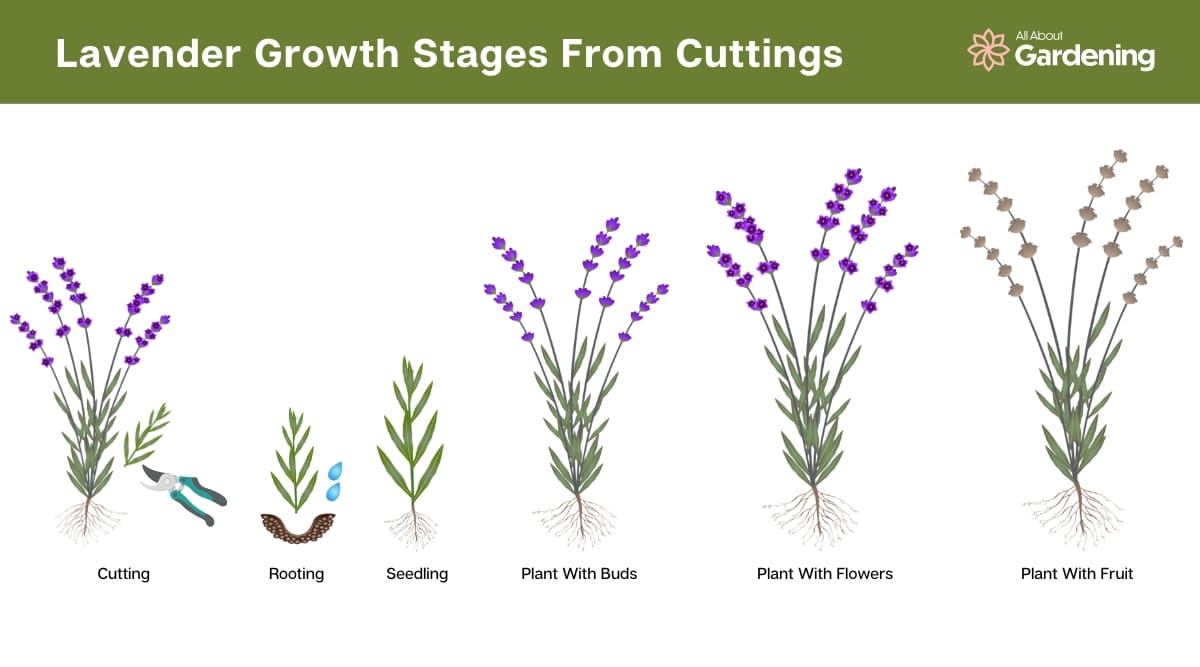 Lavender Growth Stages From Cuttings

All About Gardening

Cutting

Rooting

Seedling

Plant With Buds

Plant With Flowers

Plant With Fruit